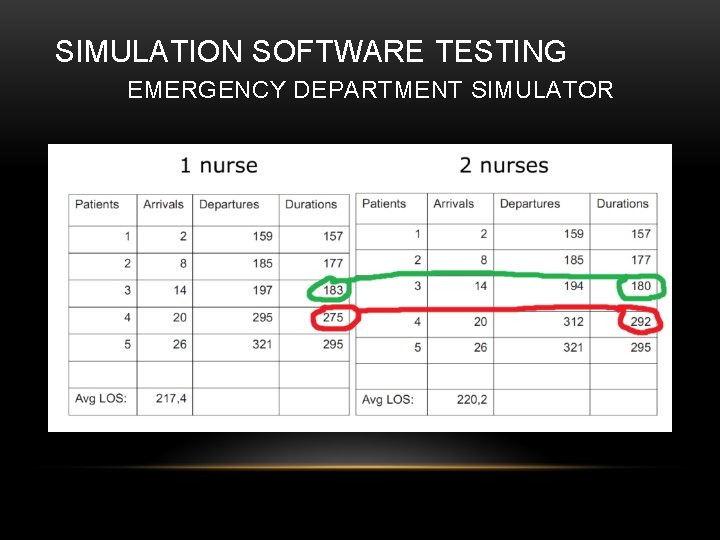 SIMULATION SOFTWARE TESTING
EMERGENCY DEPARTMENT SIMULATOR

1 nurse

| Patients | Arrivals | Departures | Durations |
|---|---|---|---|
| 1 | 2 | 159 | 157 |
| 2 | 8 | 185 | 177 |
| 3 | 14 | 197 | 183 |
| 4 | 20 | 295 | 275 |
| 5 | 26 | 321 | 295 |
| | | | |
| Avg LOS: | 217,4 | | |

2 nurses

| Patients | Arrivals | Departures | Durations |
|---|---|---|---|
| 1 | 2 | 159 | 157 |
| 2 | 8 | 185 | 177 |
| 3 | 14 | 194 | 180 |
| 4 | 20 | 312 | 292 |
| 5 | 26 | 321 | 295 |
| | | | |
| Avg LOS: | 220,2 | | |